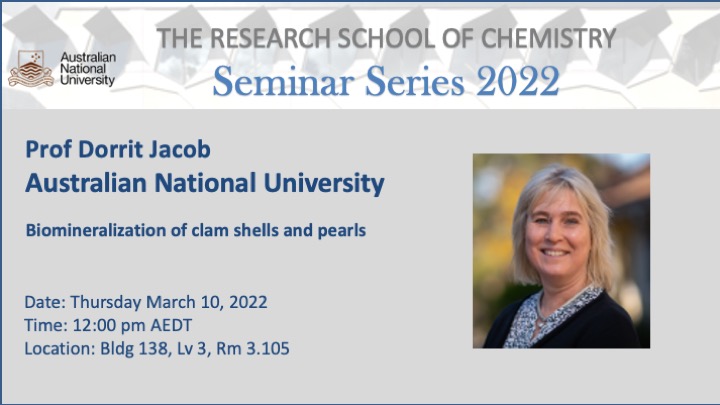 Australian National University

THE RESEARCH SCHOOL OF CHEMISTRY
Seminar Series 2022

Prof Dorrit Jacob
Australian National University

Biomineralization of clam shells and pearls

Date: Thursday March 10, 2022
Time: 12:00 pm AEDT
Location: Bldg 138, Lv 3, Rm 3.105